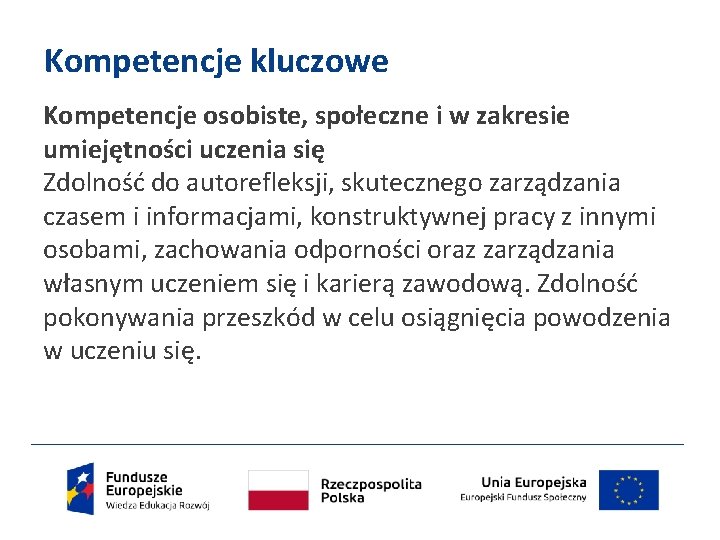 Kompetencje kluczowe

Kompetencje osobiste, społeczne i w zakresie umiejętności uczenia się
Zdolność do autorefleksji, skutecznego zarządzania czasem i informacjami, konstruktywnej pracy z innymi osobami, zachowania odporności oraz zarządzania własnym uczeniem się i karierą zawodową. Zdolność pokonywania przeszkód w celu osiągnięcia powodzenia w uczeniu się.

Fundusze Europejskie
Wiedza Edukacja Rozwój

Rzeczpospolita Polska

Unia Europejska
Europejski Fundusz Społeczny